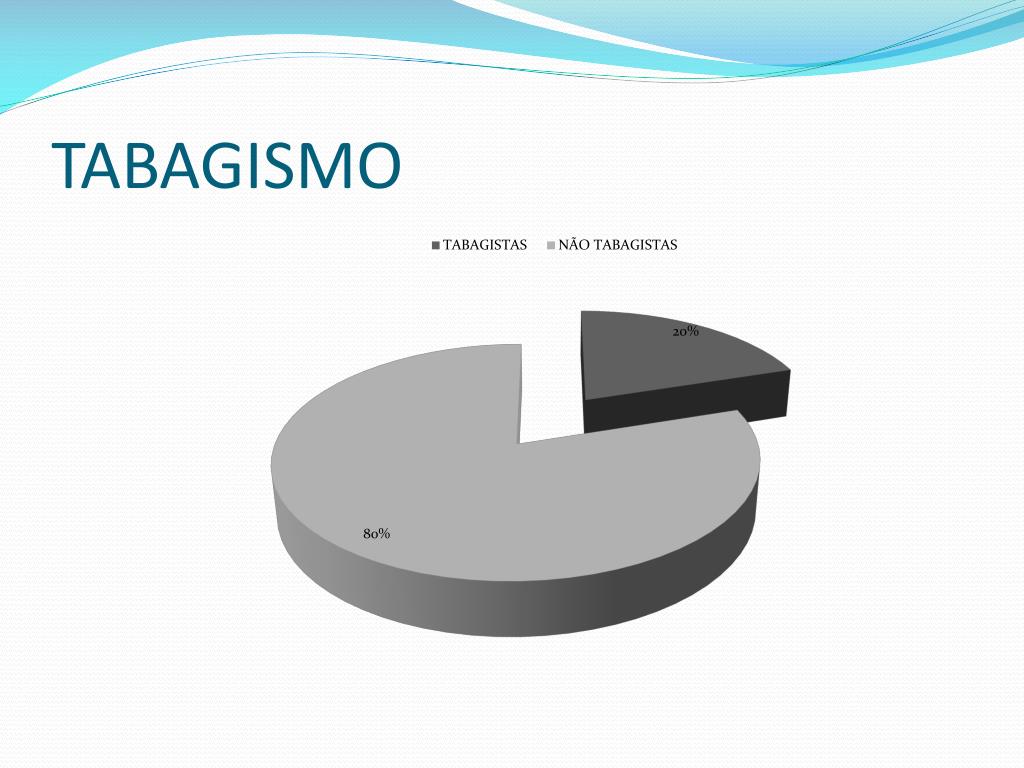 TABAGISMO

TABAGISTAS NÃO TABAGISTAS

20%

80%